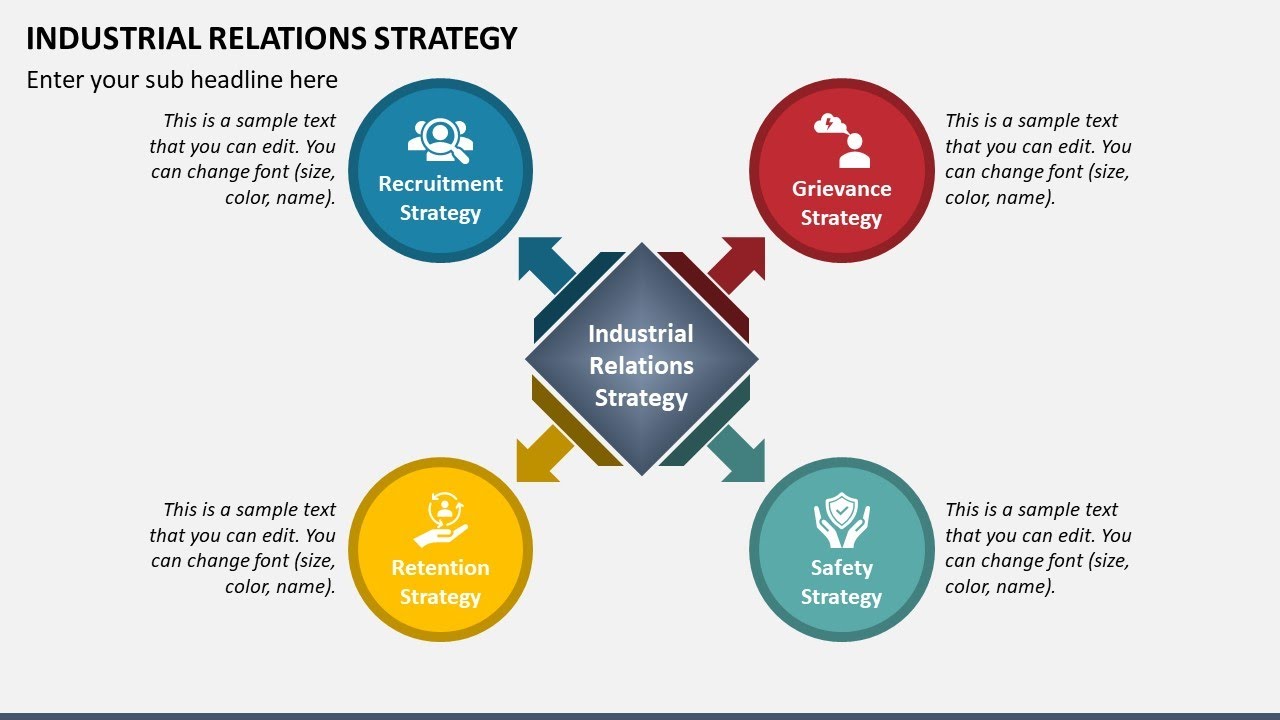 INDUSTRIAL RELATIONS STRATEGY

Enter your sub headline here

This is a sample text that you can edit. You can change font (size, color, name).

Recruitment Strategy

Grievance Strategy

This is a sample text that you can edit. You can change font (size, color, name).

Industrial Relations Strategy

This is a sample text that you can edit. You can change font (size, color, name).

Retention Strategy

Safety Strategy

This is a sample text that you can edit. You can change font (size, color, name).